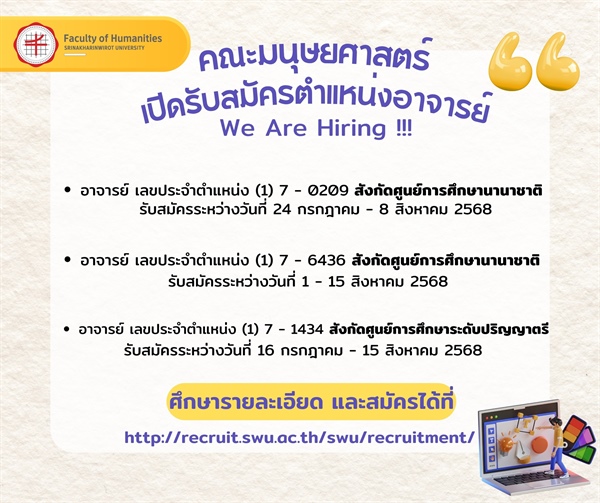 Faculty of Humanities
SRINAKHARINWIROT UNIVERSITY

คณะมนุษยศาสตร์
เปิดรับสมัครตำแหน่งอาจารย์
We Are Hiring !!!

• อาจารย์ เลขประจำตำแหน่ง (1) 7 - 0209 สังกัดศูนย์การศึกษานานาชาติ รับสมัครระหว่างวันที่ 24 กรกฎาคม - 8 สิงหาคม 2568

• อาจารย์ เลขประจำตำแหน่ง (1) 7 - 6436 สังกัดศูนย์การศึกษานานาชาติ รับสมัครระหว่างวันที่ 1 - 15 สิงหาคม 2568

• อาจารย์ เลขประจำตำแหน่ง (1) 7 - 1434 สังกัดศูนย์การศึกษาระดับปริญญาตรี รับสมัครระหว่างวันที่ 16 กรกฎาคม - 15 สิงหาคม 2568

ศึกษารายละเอียด และสมัครได้ที่
http://recruit.swu.ac.th/swu/recruitment/